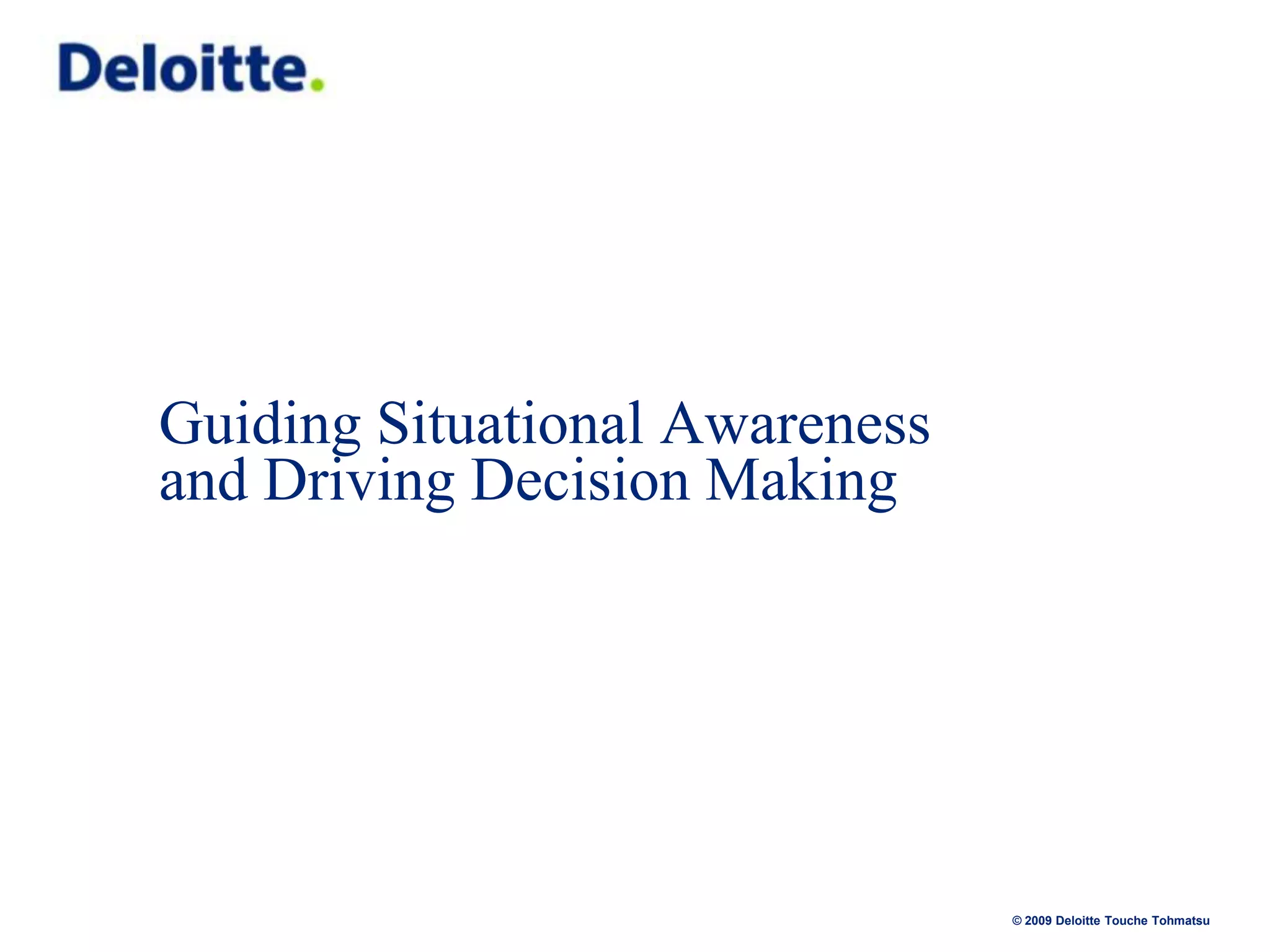 Deloitte.

Guiding Situational Awareness and Driving Decision Making

© 2009 Deloitte Touche Tohmatsu